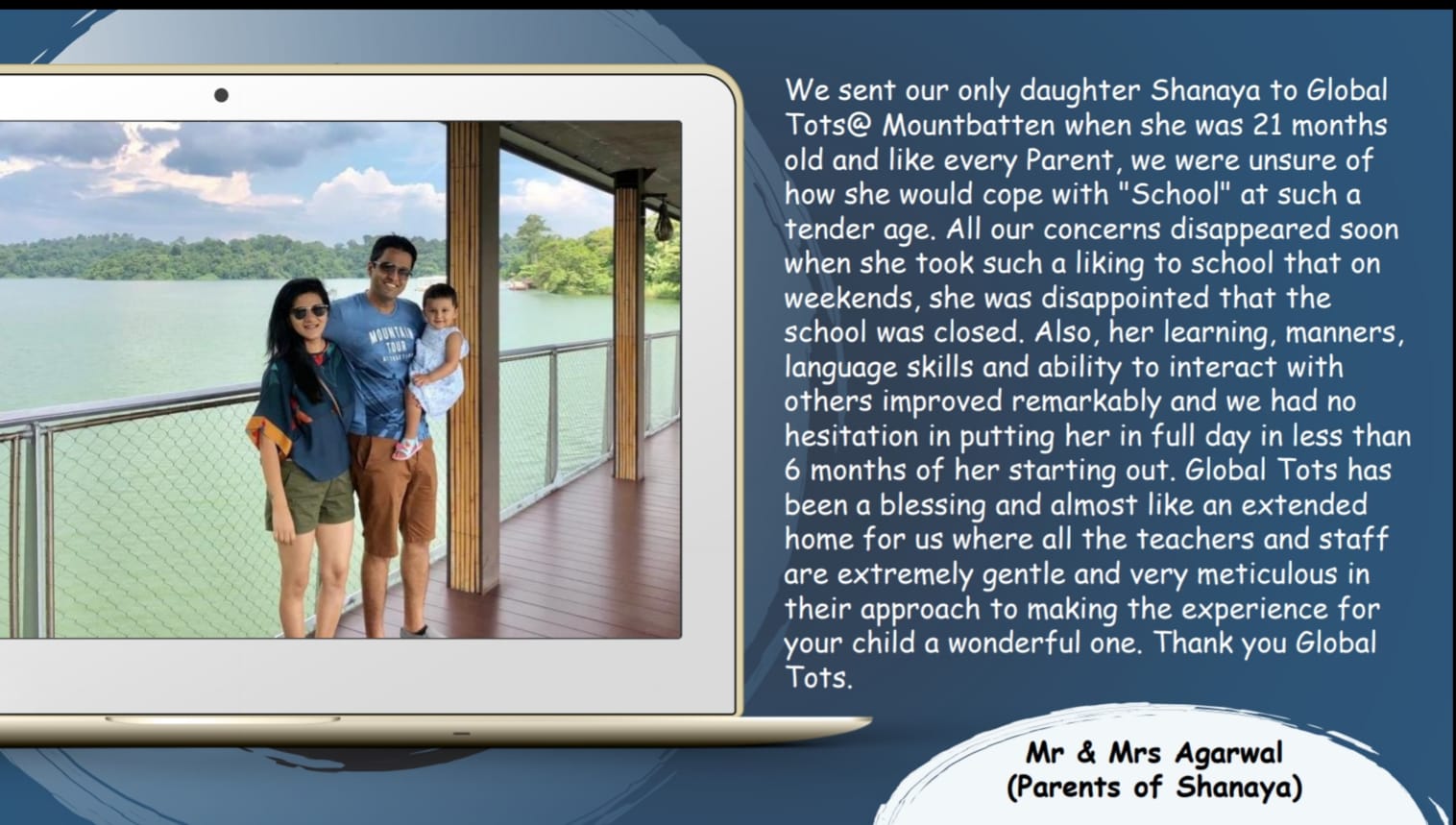 MOUNTAIN TOUR

We sent our only daughter Shanaya to Global Tots@ Mountbatten when she was 21 months old and like every Parent, we were unsure of how she would cope with "School" at such a tender age. All our concerns disappeared soon when she took such a liking to school that on weekends, she was disappointed that the school was closed. Also, her learning, manners, language skills and ability to interact with others improved remarkably and we had no hesitation in putting her in full day in less than 6 months of her starting out. Global Tots has been a blessing and almost like an extended home for us where all the teachers and staff are extremely gentle and very meticulous in their approach to making the experience for your child a wonderful one. Thank you Global Tots.

Mr & Mrs Agarwal
(Parents of Shanaya)